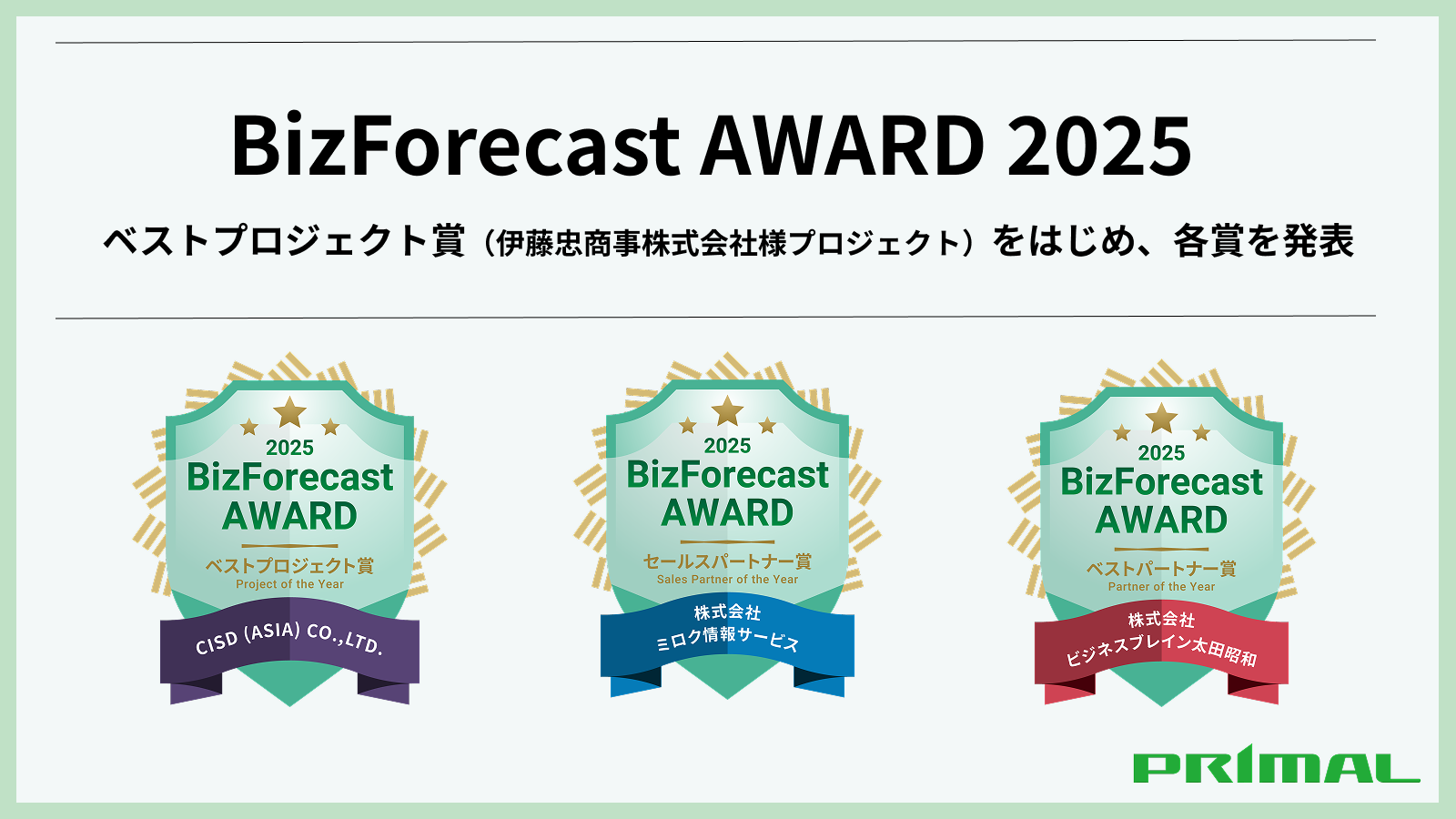 BizForecast AWARD 2025

ベストプロジェクト賞（伊藤忠商事株式会社様プロジェクト）をはじめ、各賞を発表

2025
BizForecast
AWARD
ベストプロジェクト賞
Project of the Year
CISD (ASIA) CO.,LTD.

2025
BizForecast
AWARD
セールスパートナー賞
Sales Partner of the Year
株式会社
ミロク情報サービス

2025
BizForecast
AWARD
ベストパートナー賞
Partner of the Year
株式会社
ビジネスブレイン太田昭和

PRIMAL